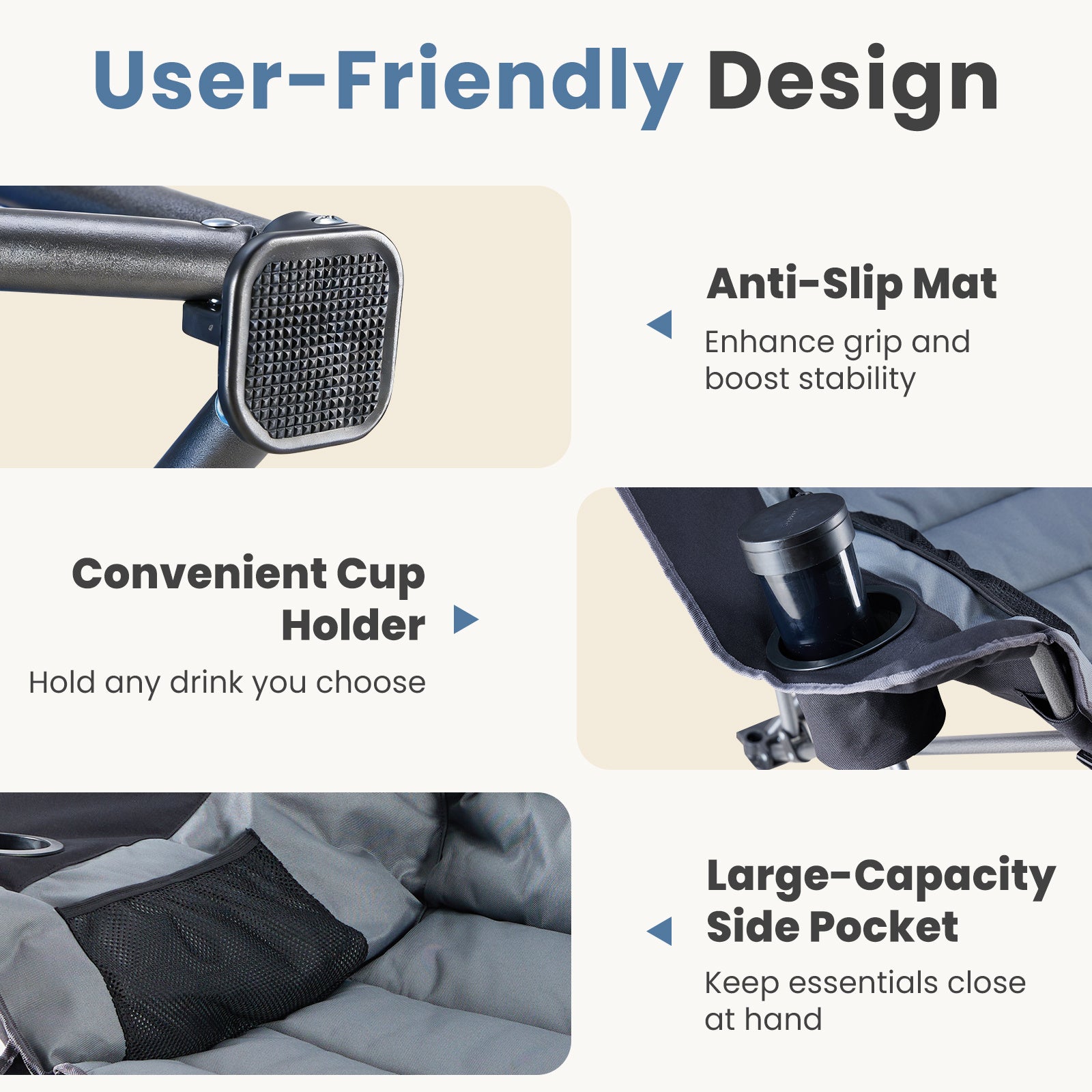 User-Friendly Design

Anti-Slip Mat

Enhance grip and boost stability

Convenient Cup Holder

Hold any drink you choose

Large-Capacity Side Pocket

Keep essentials close at hand